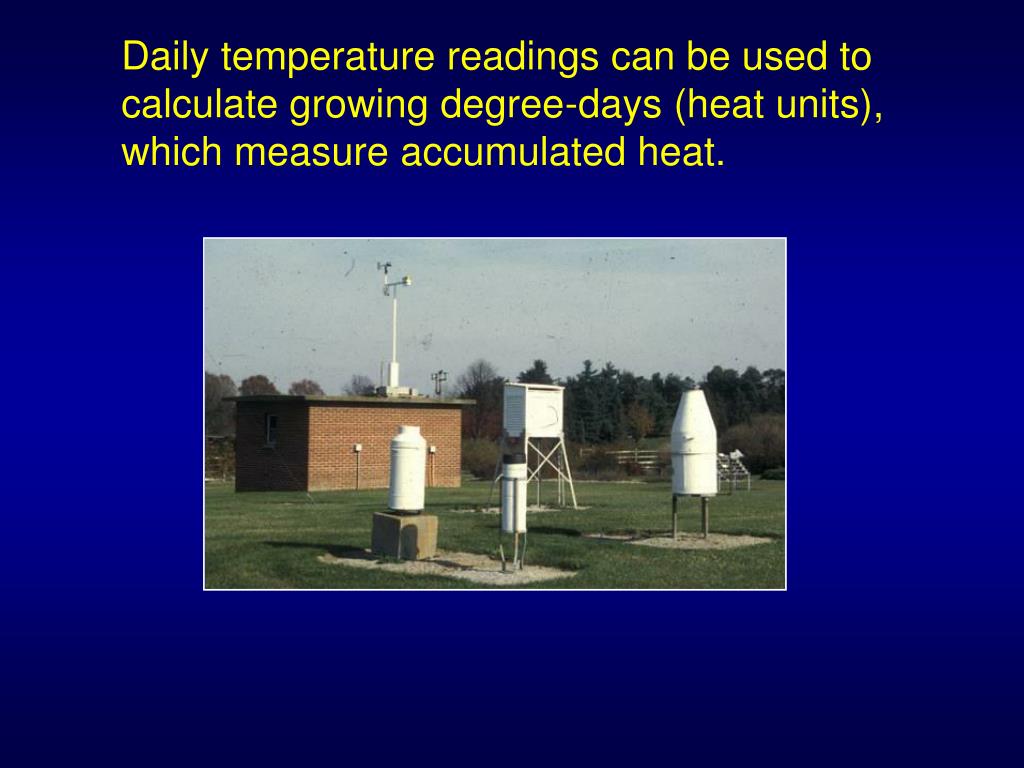 Daily temperature readings can be used to calculate growing degree-days (heat units), which measure accumulated heat.